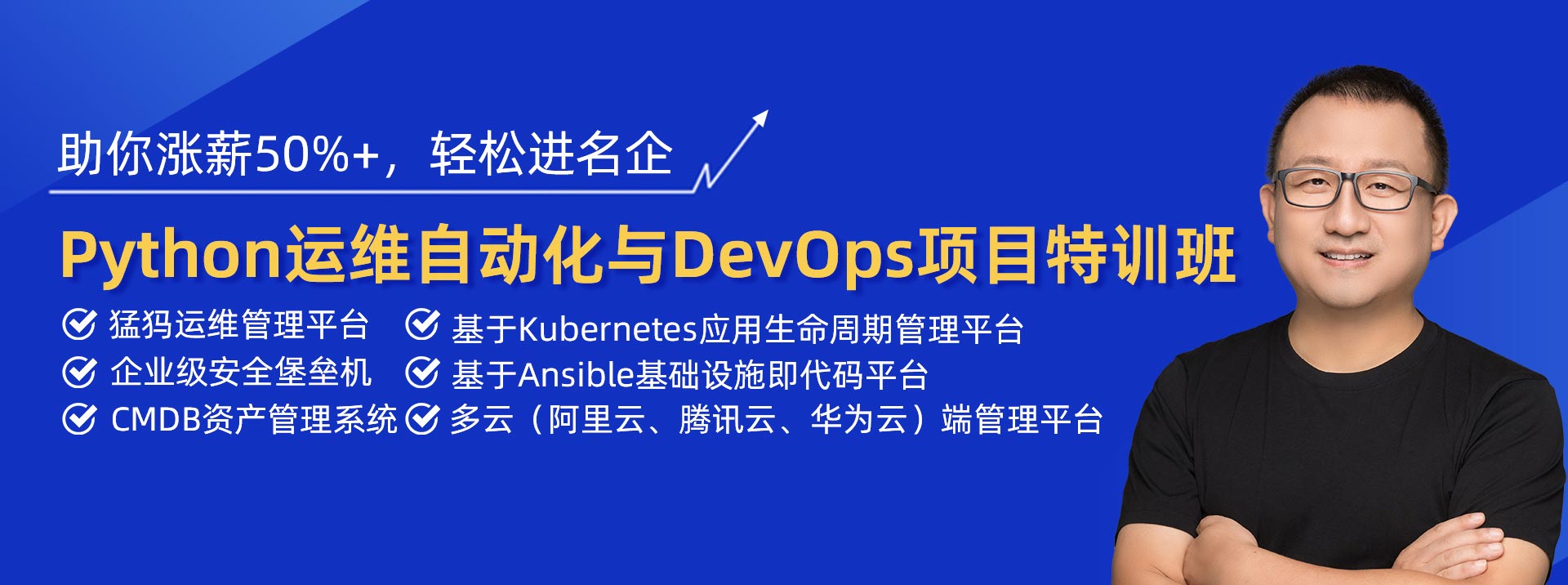 助你涨薪50%+，轻松进名企

Python运维自动化与DevOps项目特训班

猛犸运维管理平台
企业级安全堡垒机
CMDB资产管理系统

基于Kubernetes应用生命周期管理平台
基于Ansible基础设施即代码平台
多云（阿里云、腾讯云、华为云）端管理平台